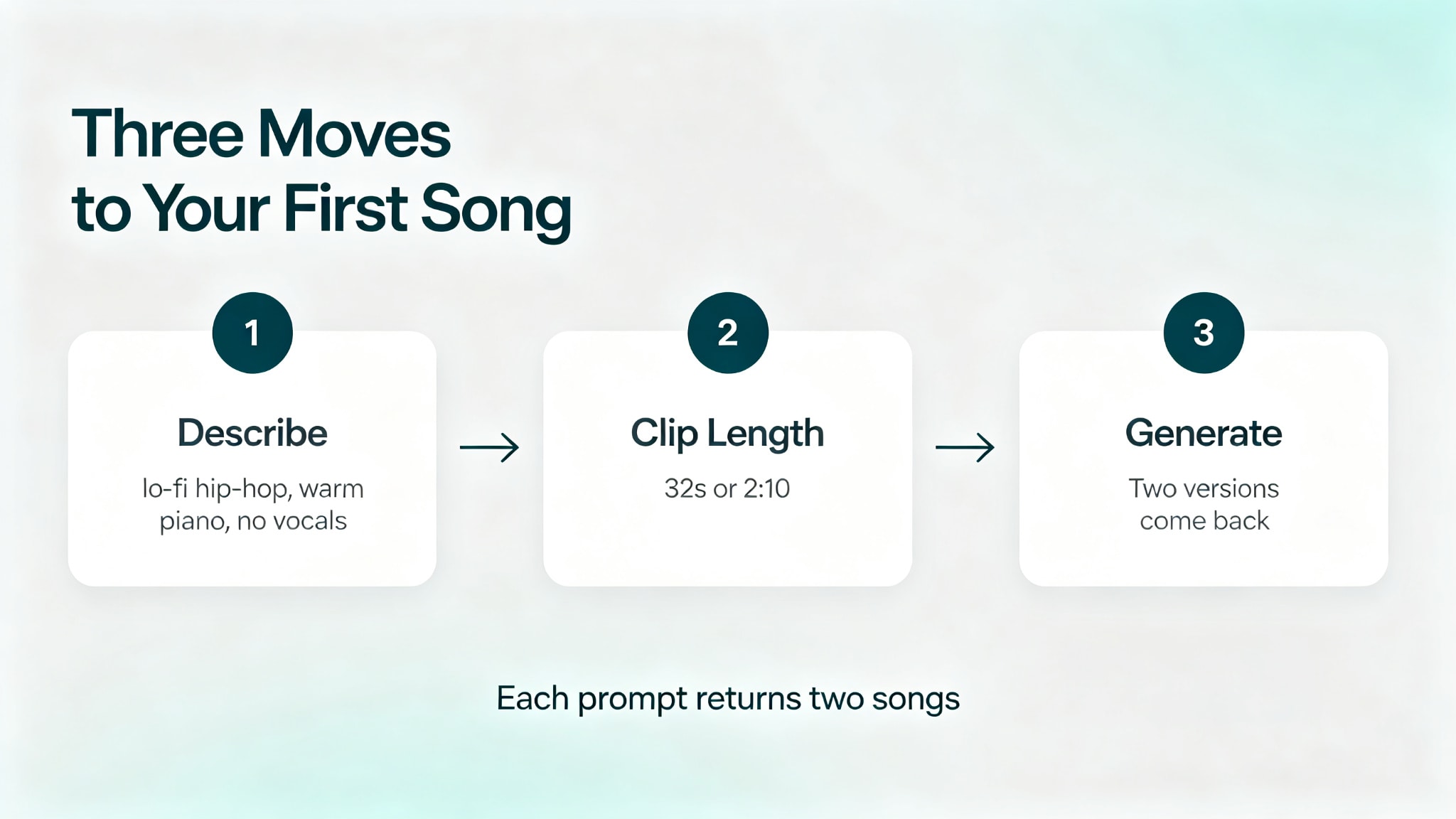 Three Moves to Your First Song

1

Describe

lo-fi hip-hop, warm piano, no vocals

2

Clip Length

32s or 2:10

3

Generate

Two versions come back

Each prompt returns two songs